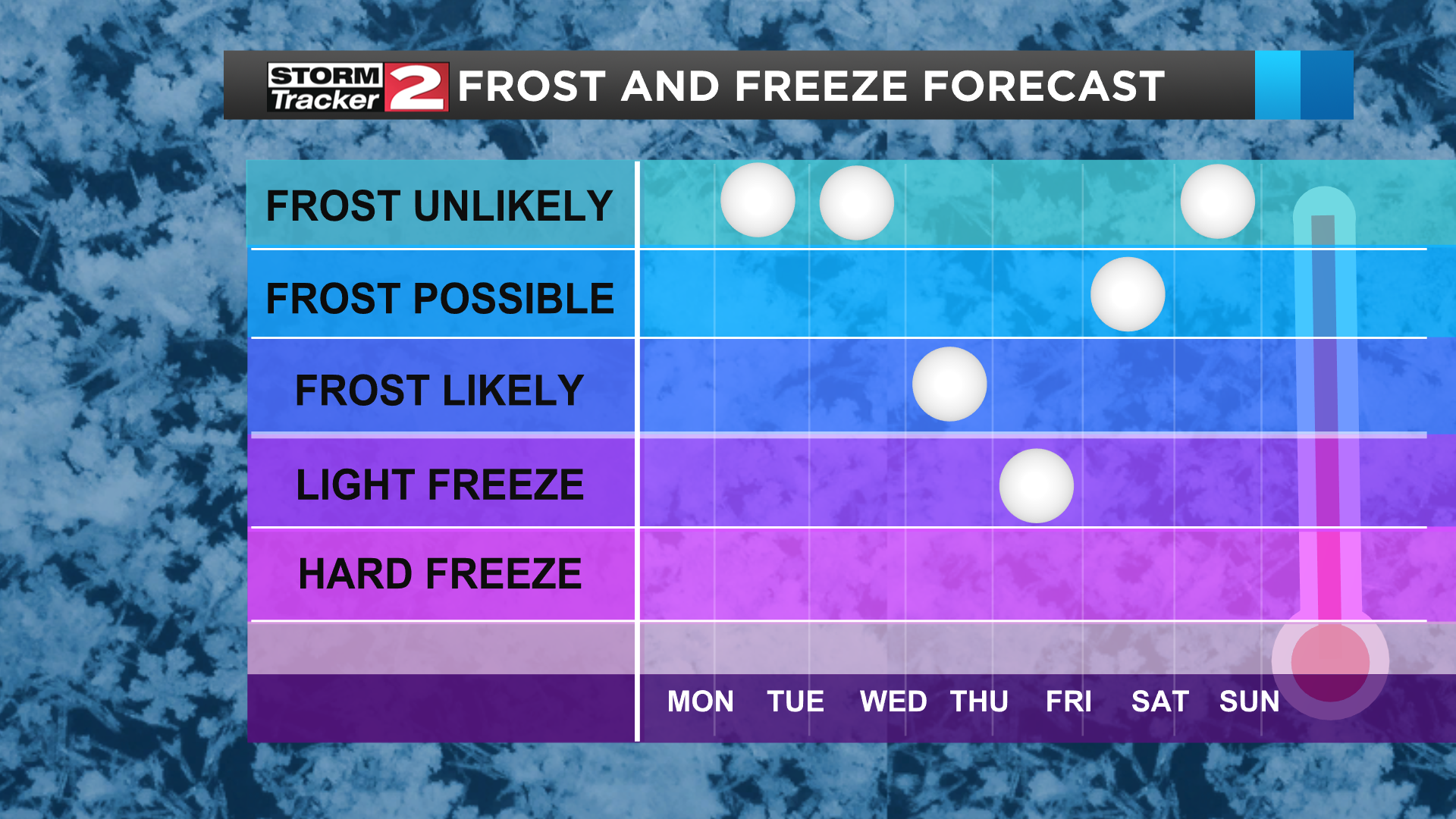 STORM Tracker 2 FROST AND FREEZE FORECAST

FROST UNLIKELY
FROST POSSIBLE
FROST LIKELY
LIGHT FREEZE
HARD FREEZE

MON TUE WED THU FRI SAT SUN